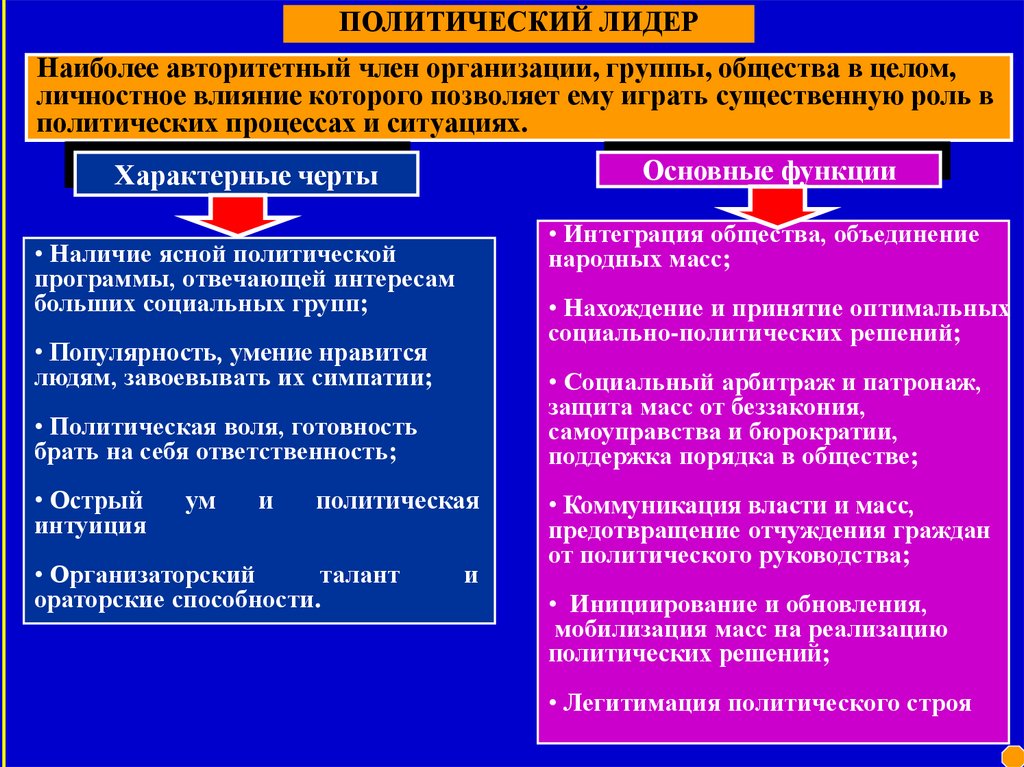 ПОЛИТИЧЕСКИЙ ЛИДЕР

Наиболее авторитетный член организации, группы, общества в целом, личностное влияние которого позволяет ему играть существенную роль в политических процессах и ситуациях.

Характерные черты

• Наличие ясной политической программы, отвечающей интересам больших социальных групп;

• Популярность, умение нравится людям, завоевывать их симпатии;

• Политическая воля, готовность брать на себя ответственность;

• Острый ум и политическая интуиция

• Организаторский талант и ораторские способности.

Основные функции

• Интеграция общества, объединение народных масс;

• Нахождение и принятие оптимальных социально-политических решений;

• Социальный арбитраж и патронаж, защита масс от беззакония, самоуправства и бюрократии, поддержка порядка в обществе;

• Коммуникация власти и масс, предотвращение отчуждения граждан от политического руководства;

• Инициирование и обновления, мобилизация масс на реализацию политических решений;

• Легитимация политического строя